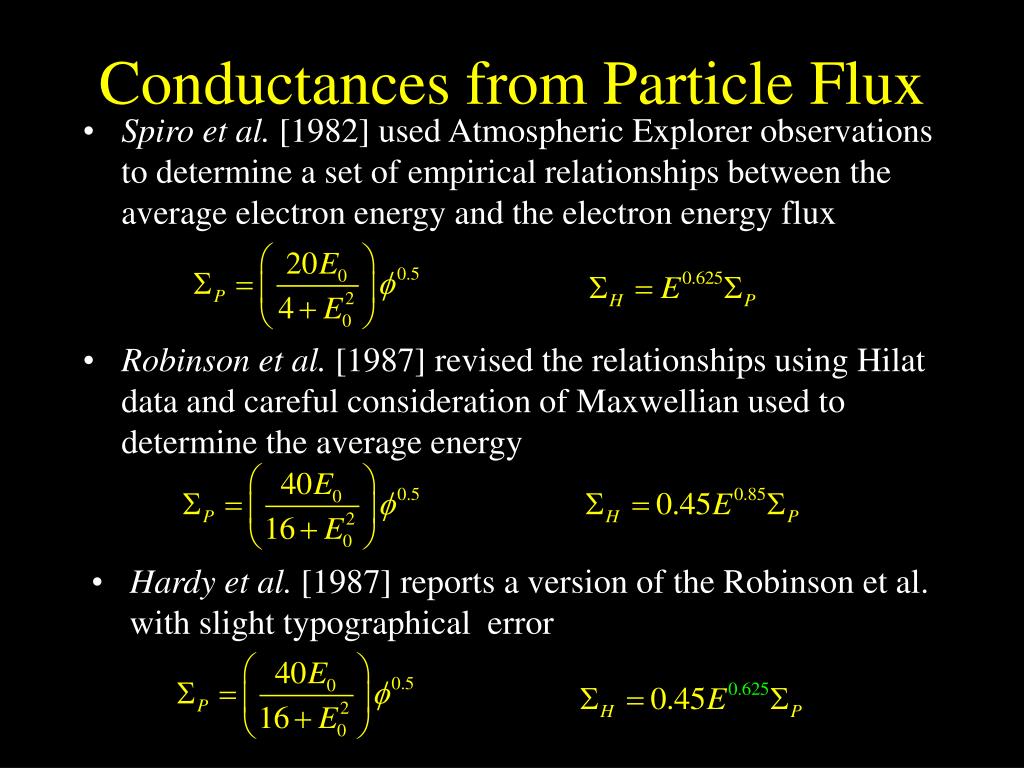 Conductances from Particle Flux

• Spiro et al. [1982] used Atmospheric Explorer observations to determine a set of empirical relationships between the average electron energy and the electron energy flux

$\Sigma_P = \left(\frac{20E_0}{4+E_0^2}\right)\phi^{0.5}$ $\Sigma_H = E^{0.625}\Sigma_P$

• Robinson et al. [1987] revised the relationships using Hilat data and careful consideration of Maxwellian used to determine the average energy

$\Sigma_P = \left(\frac{40E_0}{16+E_0^2}\right)\phi^{0.5}$ $\Sigma_H = 0.45E^{0.85}\Sigma_P$

• Hardy et al. [1987] reports a version of the Robinson et al. with slight typographical error

$\Sigma_P = \left(\frac{40E_0}{16+E_0^2}\right)\phi^{0.5}$ $\Sigma_H = 0.45E^{0.625}\Sigma_P$